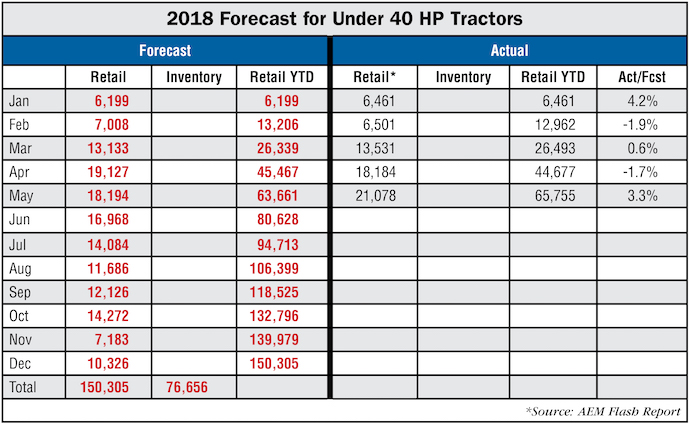 2018 Forecast for Under 40 HP Tractors

| | Forecast | | | Actual | | | |
|---|---|---|---|---|---|---|---|
| | Retail | Inventory | Retail YTD | Retail* | Inventory | Retail YTD | Act/Fcst |
| Jan | 6,199 | | 6,199 | 6,461 | | 6,461 | 4.2% |
| Feb | 7,008 | | 13,206 | 6,501 | | 12,962 | -1.9% |
| Mar | 13,133 | | 26,339 | 13,531 | | 26,493 | 0.6% |
| Apr | 19,127 | | 45,467 | 18,184 | | 44,677 | -1.7% |
| May | 18,194 | | 63,661 | 21,078 | | 65,755 | 3.3% |
| Jun | 16,968 | | 80,628 | | | | |
| Jul | 14,084 | | 94,713 | | | | |
| Aug | 11,686 | | 106,399 | | | | |
| Sep | 12,126 | | 118,525 | | | | |
| Oct | 14,272 | | 132,796 | | | | |
| Nov | 7,183 | | 139,979 | | | | |
| Dec | 10,326 | | 150,305 | | | | |
| Total | 150,305 | 76,656 | | | | | |

*Source: AEM Flash Report